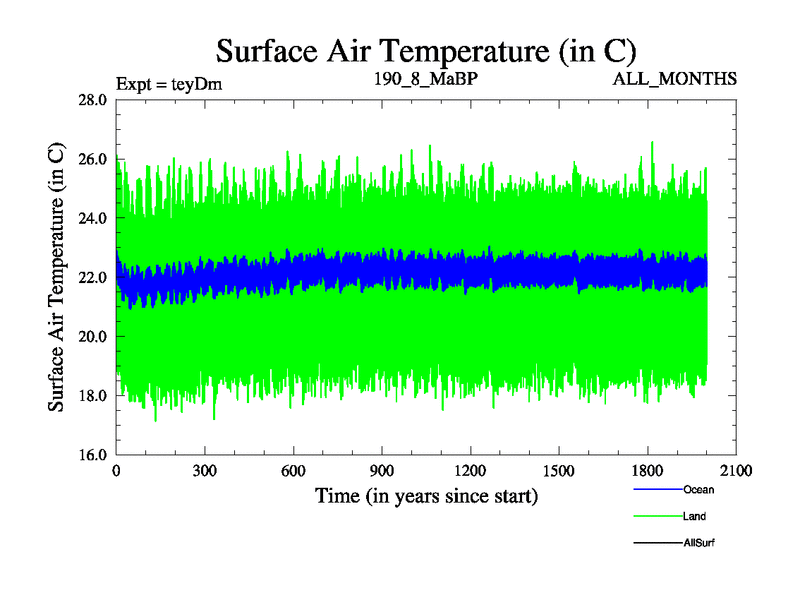 Surface Air Temperature (in C)

Expt = teyDm 190_8_MaBP ALL_MONTHS

Surface Air Temperature (in C)

28.0
26.0
24.0
22.0
20.0
18.0
16.0

0 300 600 900 1200 1500 1800 2100

Time (in years since start)

Ocean
Land
AllSurf